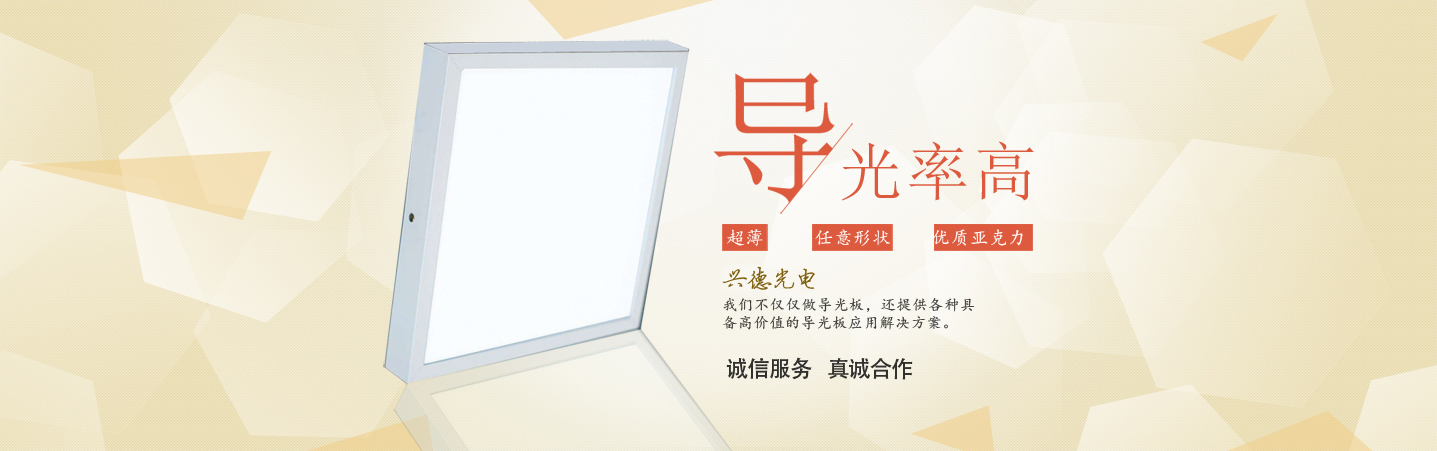 导光率高

超薄 任意形状 优质亚克力

兴德光电

我们不仅仅做导光板，还提供各种具备高价值的导光板应用解决方案。

诚信服务 真诚合作